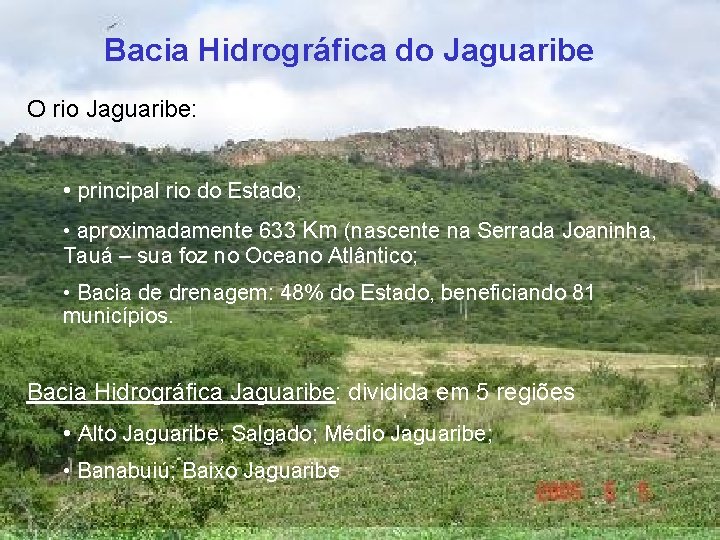 Bacia Hidrográfica do Jaguaribe

O rio Jaguaribe:

• principal rio do Estado;

• aproximadamente 633 Km (nascente na Serrada Joaninha, Tauá – sua foz no Oceano Atlântico;

• Bacia de drenagem: 48% do Estado, beneficiando 81 municípios.

Bacia Hidrográfica Jaguaribe: dividida em 5 regiões

• Alto Jaguaribe; Salgado; Médio Jaguaribe;

• Banabuiú; Baixo Jaguaribe

2005 5 5